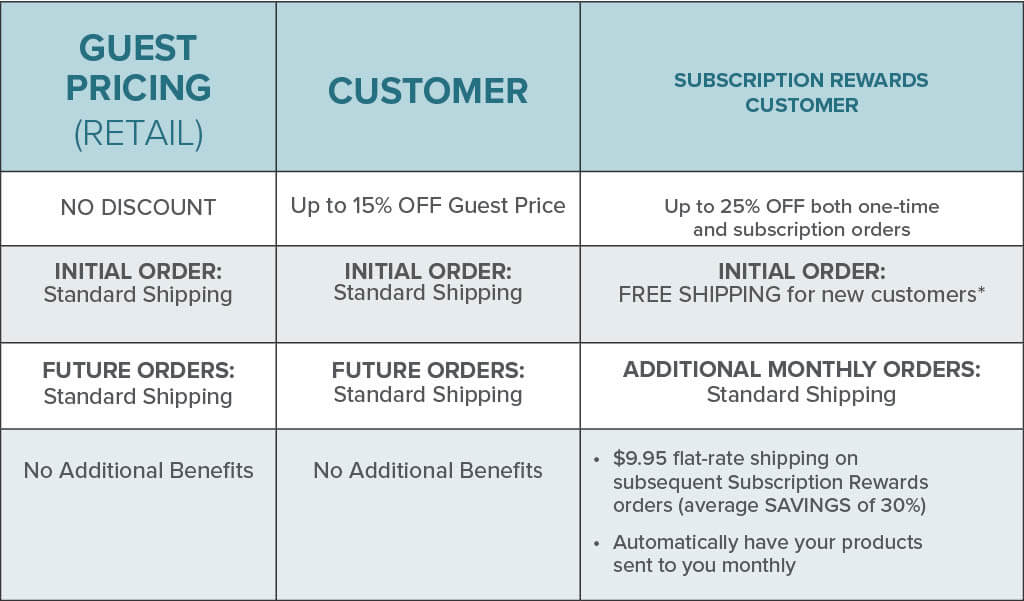 | GUEST PRICING (RETAIL) | CUSTOMER | SUBSCRIPTION REWARDS CUSTOMER |
|---|---|---|
| NO DISCOUNT | Up to 15% OFF Guest Price | Up to 25% OFF both one-time and subscription orders |
| INITIAL ORDER: Standard Shipping | INITIAL ORDER: Standard Shipping | INITIAL ORDER: FREE SHIPPING for new customers* |
| FUTURE ORDERS: Standard Shipping | FUTURE ORDERS: Standard Shipping | ADDITIONAL MONTHLY ORDERS: Standard Shipping |
| No Additional Benefits | No Additional Benefits | • \$9.95 flat-rate shipping on subsequent Subscription Rewards orders (average SAVINGS of 30%) • Automatically have your products sent to you monthly |